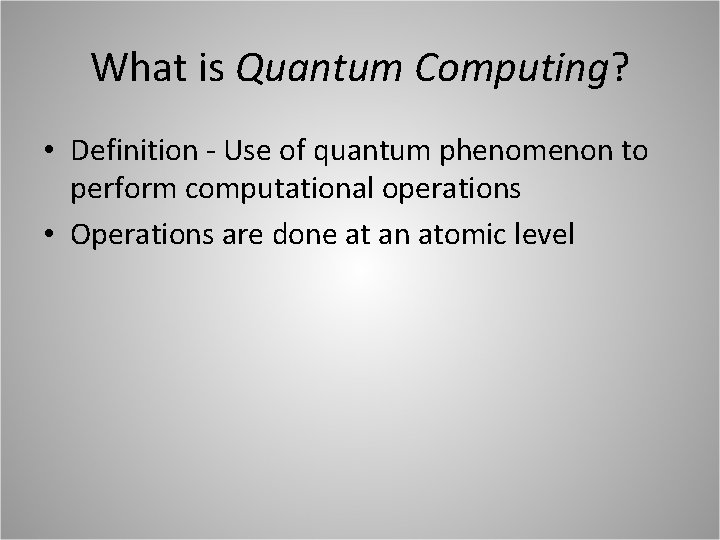 What is Quantum Computing?

• Definition - Use of quantum phenomenon to perform computational operations
• Operations are done at an atomic level